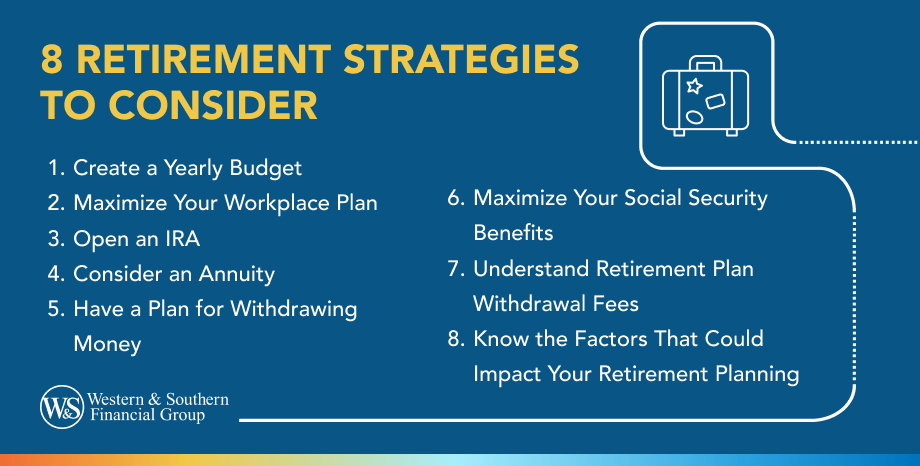 8 RETIREMENT STRATEGIES TO CONSIDER

1. Create a Yearly Budget
2. Maximize Your Workplace Plan
3. Open an IRA
4. Consider an Annuity
5. Have a Plan for Withdrawing Money

6. Maximize Your Social Security Benefits
7. Understand Retirement Plan Withdrawal Fees
8. Know the Factors That Could Impact Your Retirement Planning

W&S Western & Southern Financial Group